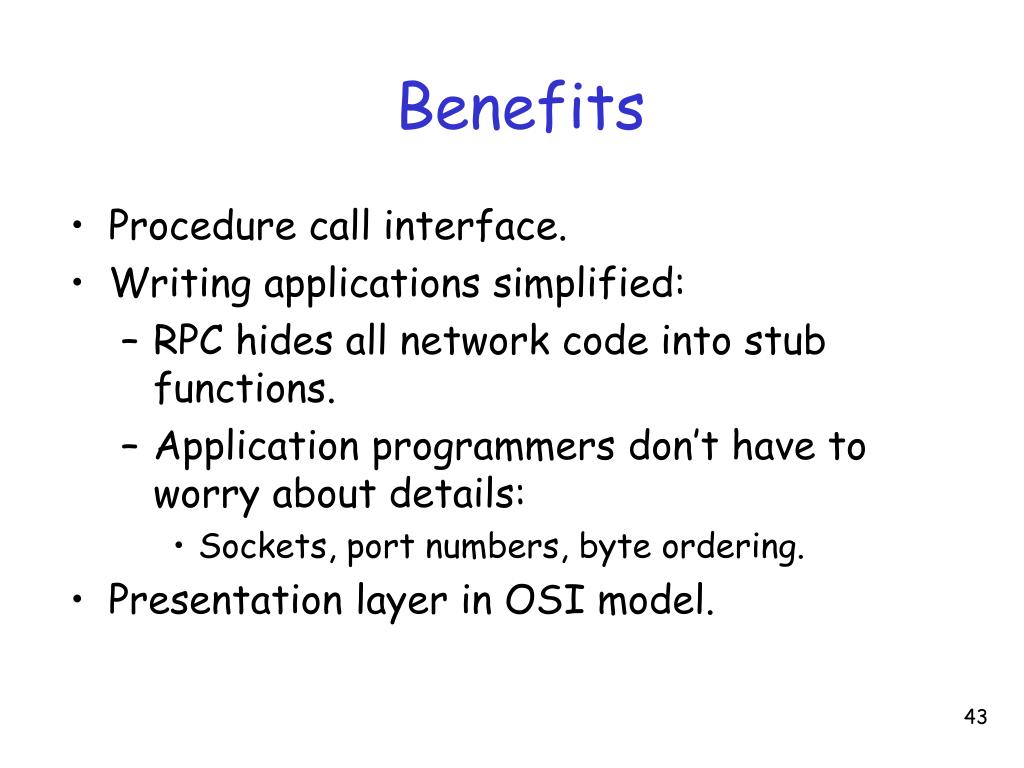 Benefits

• Procedure call interface.
• Writing applications simplified:
– RPC hides all network code into stub functions.
– Application programmers don't have to worry about details:
• Sockets, port numbers, byte ordering.
• Presentation layer in OSI model.

43